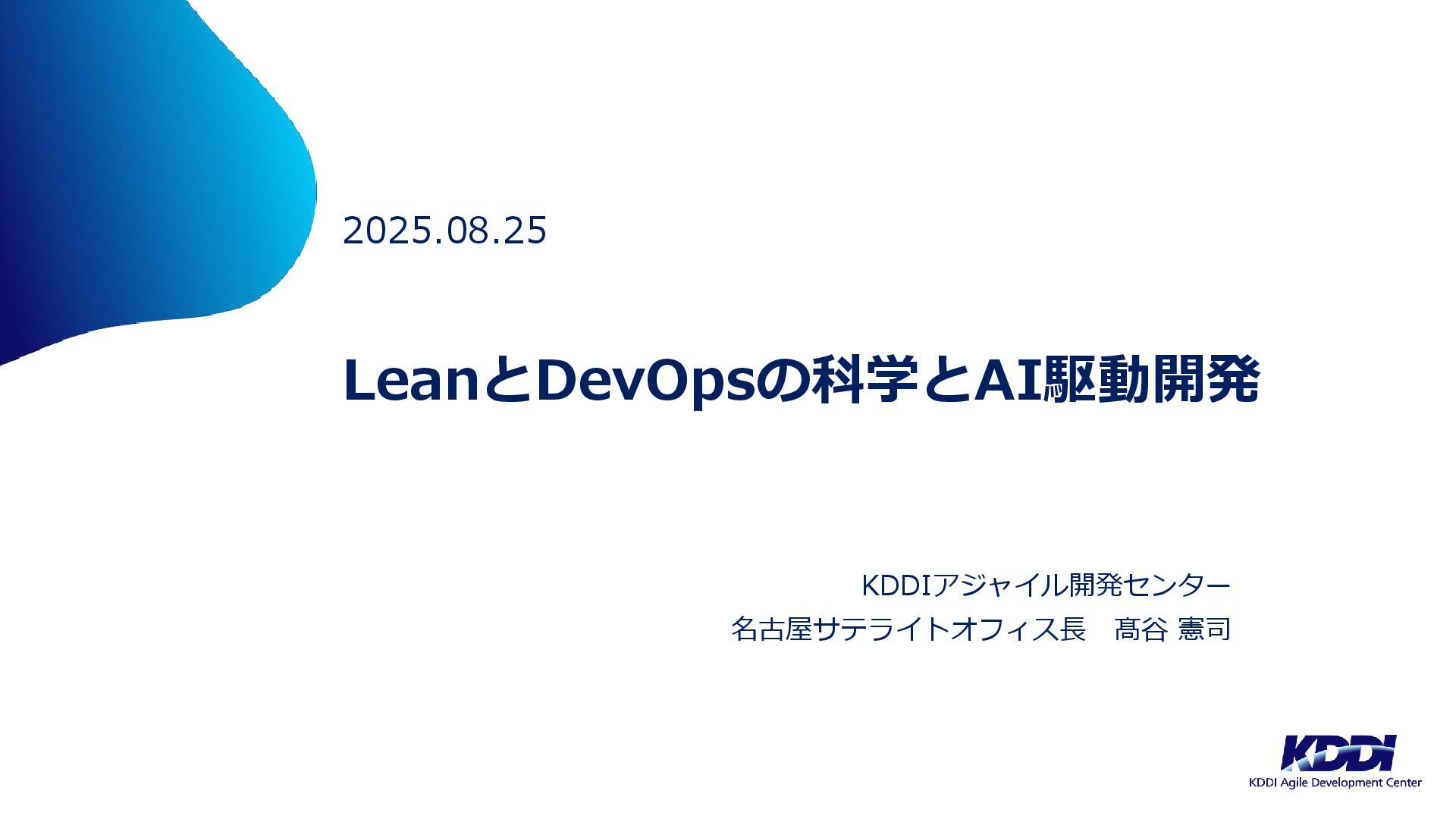 2025.08.25

LeanとDevOpsの科学とAI駆動開発

KDDIアジャイル開発センター
名古屋サテライトオフィス長　髙谷 憲司

KDDI
KDDI Agile Development Center